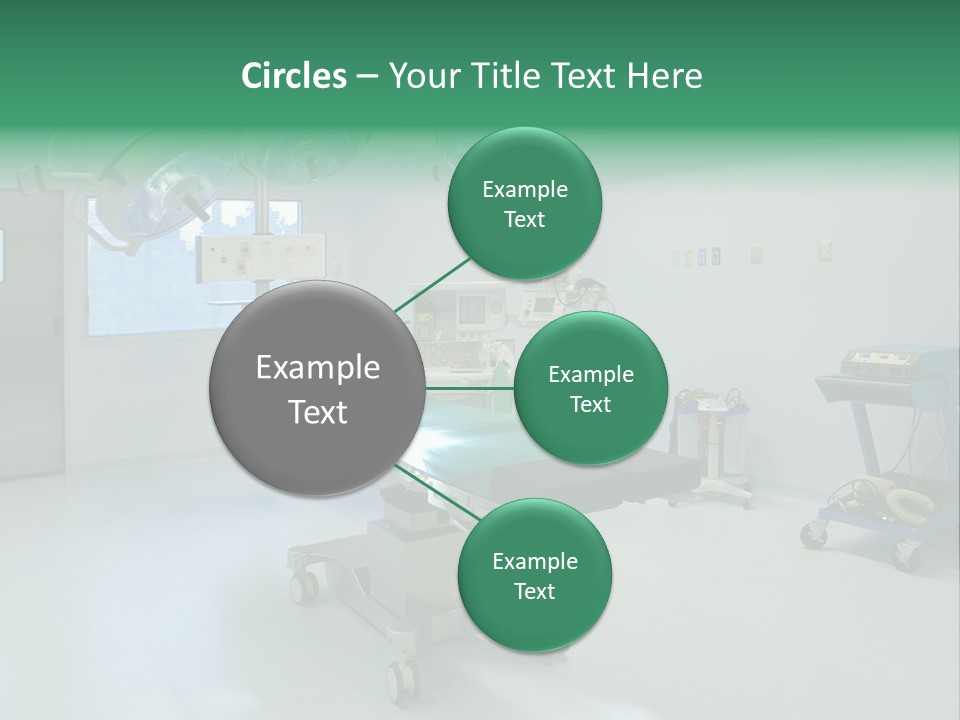 Circles – Your Title Text Here

Example Text

Example Text

Example Text

Example Text